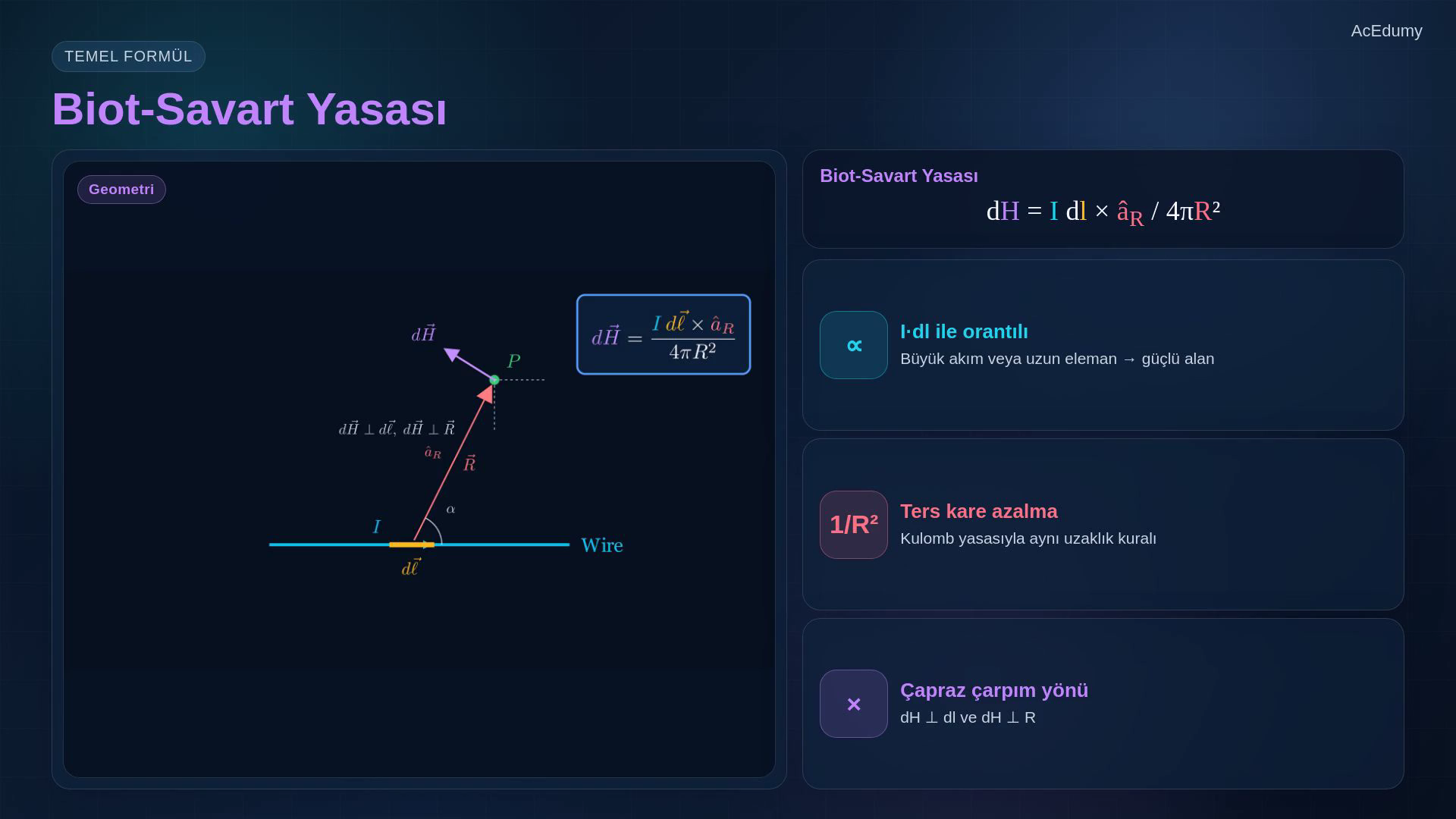 AcEdumy

TEMEL FORMÜL

Biot-Savart Yasası

Geometri

$d\vec{H}$

$P$

$d\vec{H} = \frac{I\, d\vec{\ell} \times \hat{a}_R}{4\pi R^2}$

$d\vec{H} \perp d\vec{\ell},\ d\vec{H} \perp \vec{R}$

$\hat{a}_R$

$\vec{R}$

$\alpha$

$I$

Wire

$d\vec{\ell}$

Biot-Savart Yasası

$dH = I\, dl \times \hat{a}_R / 4\pi R^2$

∝

I·dl ile orantılı

Büyük akım veya uzun eleman → güçlü alan

1/R²

Ters kare azalma

Kulomb yasasıyla aynı uzaklık kuralı

×

Çapraz çarpım yönü

dH ⊥ dl ve dH ⊥ R